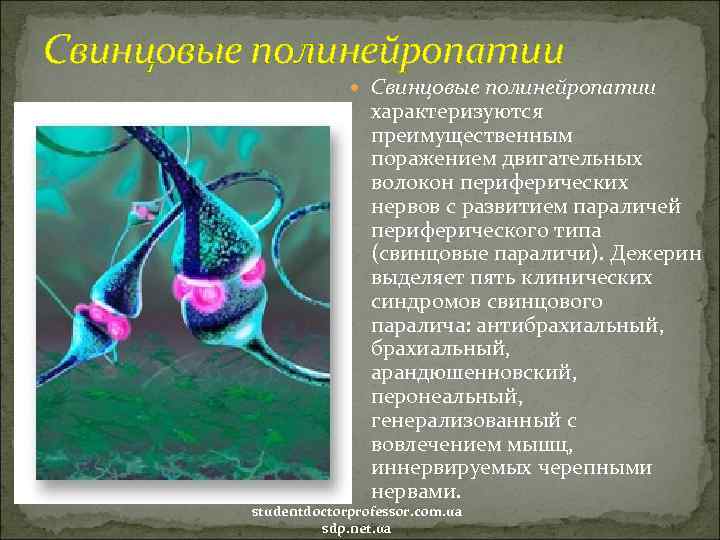 Свинцовые полинейропатии

Свинцовые полинейропатии характеризуются преимущественным поражением двигательных волокон периферических нервов с развитием параличей периферического типа (свинцовые параличи). Дежерин выделяет пять клинических синдромов свинцового паралича: антибрахиальный, брахиальный, арандюшенновский, перонеальный, генерализованный с вовлечением мышц, иннервируемых черепными нервами.

studentdoctorprofessor.com.ua
sdp.net.ua